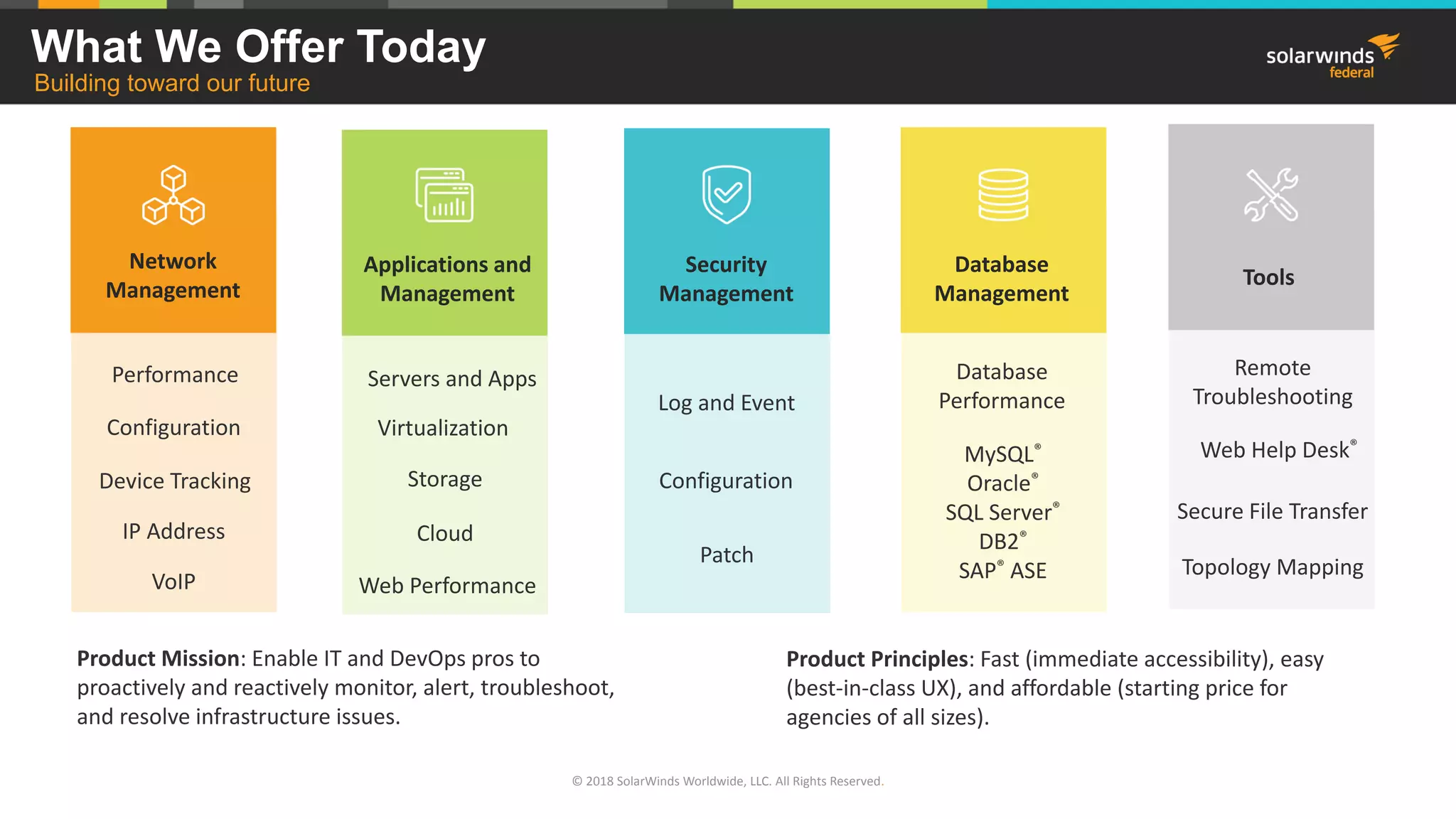 What We Offer Today
Building toward our future

solarwinds federal

Network Management

Performance
Configuration
Device Tracking
IP Address
VoIP

Applications and Management

Servers and Apps
Virtualization
Storage
Cloud
Web Performance

Security Management

Log and Event
Configuration
Patch

Database Management

Database Performance
MySQL®
Oracle®
SQL Server®
DB2®
SAP® ASE

Tools

Remote Troubleshooting
Web Help Desk®
Secure File Transfer
Topology Mapping

**Product Mission**: Enable IT and DevOps pros to proactively and reactively monitor, alert, troubleshoot, and resolve infrastructure issues.

**Product Principles**: Fast (immediate accessibility), easy (best-in-class UX), and affordable (starting price for agencies of all sizes).

© 2018 SolarWinds Worldwide, LLC. All Rights Reserved.